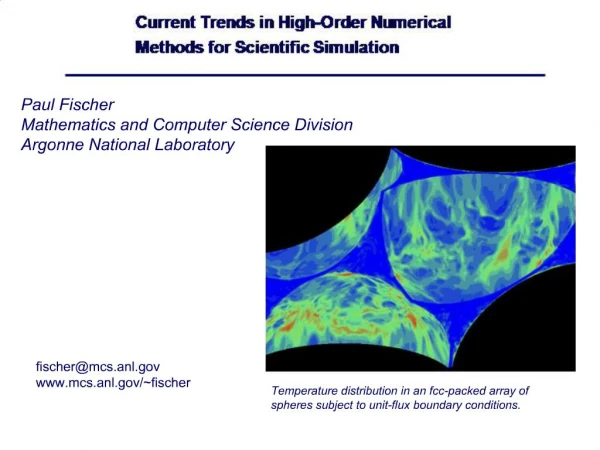 Current Trends in High-Order Numerical Methods for Scientific Simulation

Paul Fischer
Mathematics and Computer Science Division
Argonne National Laboratory

fischer@mcs.anl.gov
www.mcs.anl.gov/~fischer

Temperature distribution in an fcc-packed array of spheres subject to unit-flux boundary conditions.